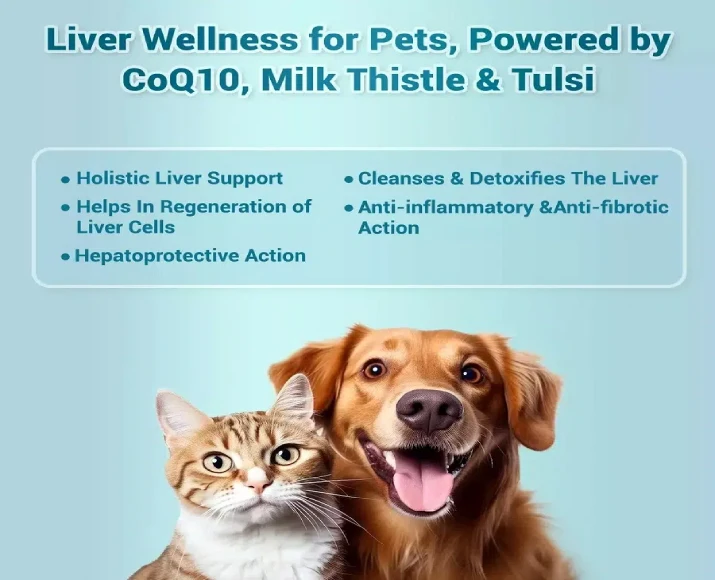 Liver Wellness for Pets, Powered by CoQ10, Milk Thistle & Tulsi

• Holistic Liver Support
• Helps In Regeneration of Liver Cells
• Hepatoprotective Action

• Cleanses & Detoxifies The Liver
• Anti-inflammatory &Anti-fibrotic Action